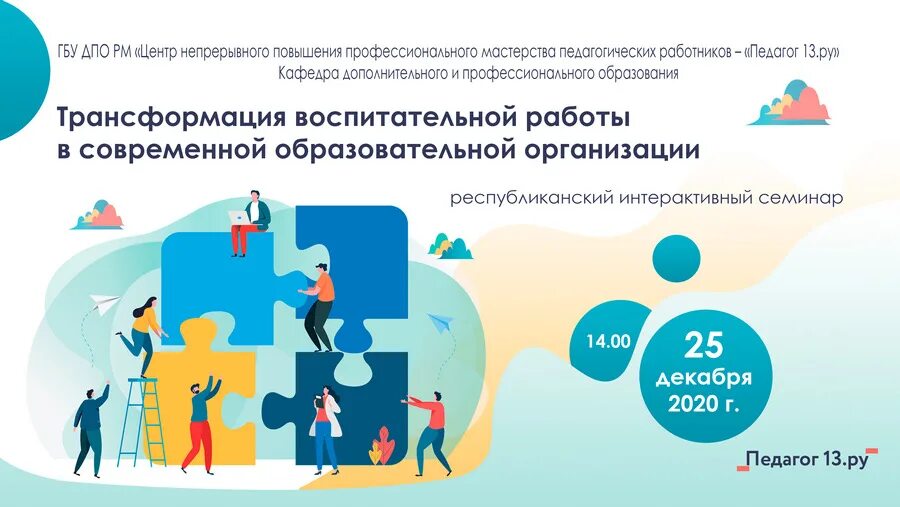 ГБУ ДПО РМ «Центр непрерывного повышения профессионального мастерства педагогических работников – «Педагог 13.ру»
Кафедра дополнительного и профессионального образования

Трансформация воспитательной работы в современной образовательной организации

республиканский интерактивный семинар

14.00

25 декабря 2020 г.

Педагог 13.ру